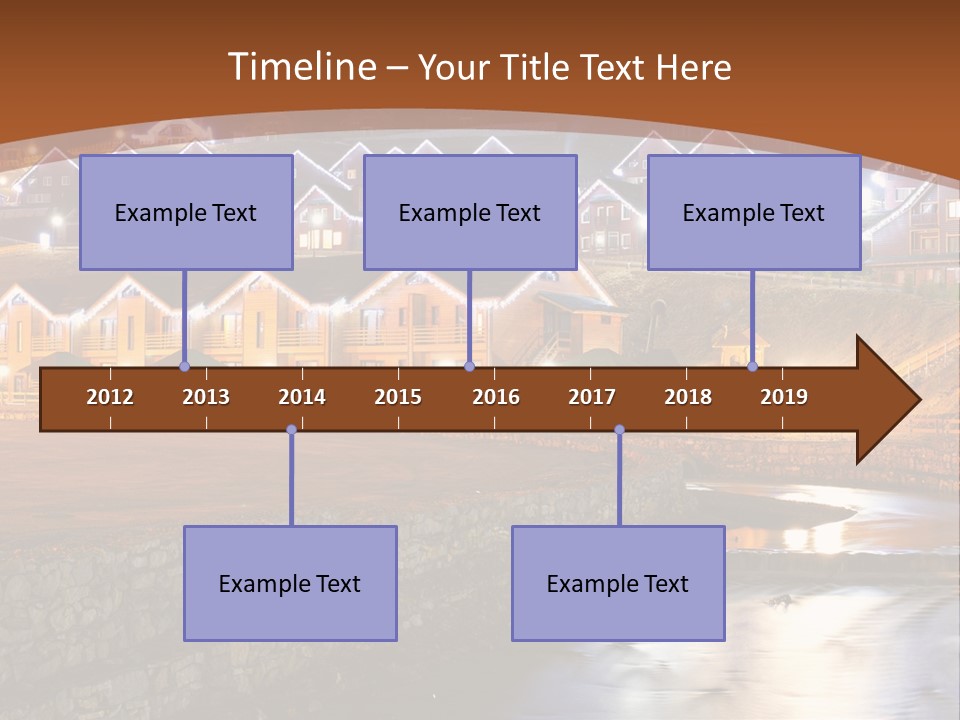 Timeline – Your Title Text Here

Example Text

Example Text

Example Text

2012 2013 2014 2015 2016 2017 2018 2019

Example Text

Example Text